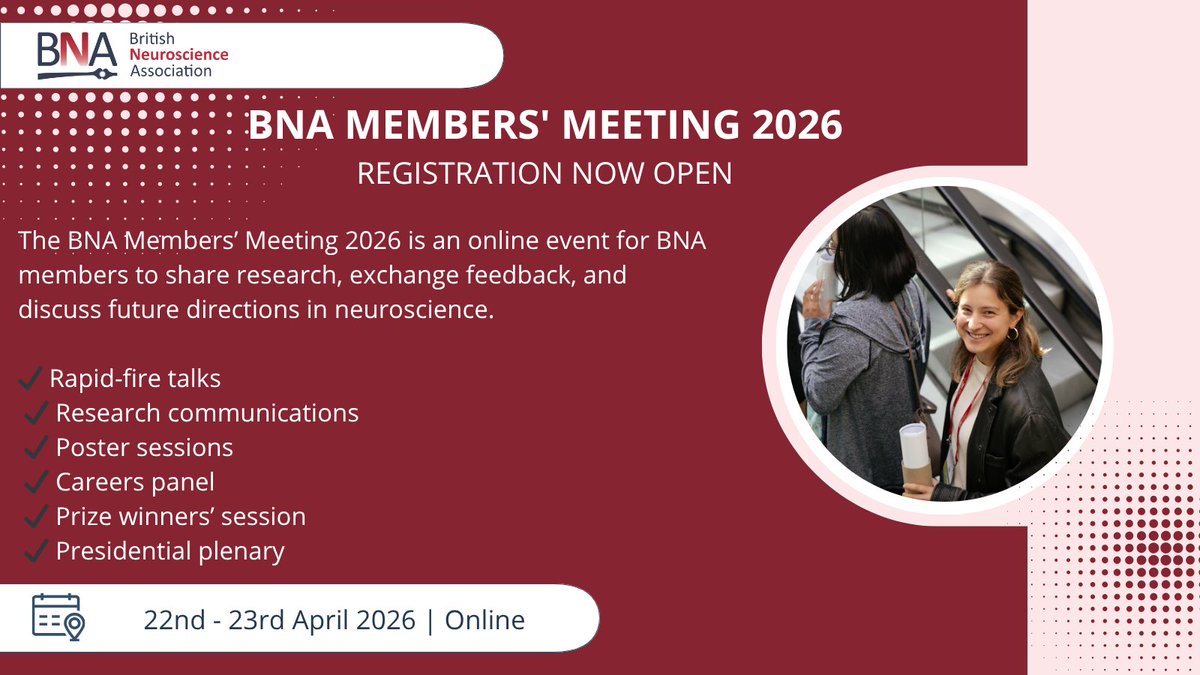 BNA British Neuroscience Association

BNA MEMBERS' MEETING 2026

REGISTRATION NOW OPEN

The BNA Members' Meeting 2026 is an online event for BNA members to share research, exchange feedback, and discuss future directions in neuroscience.

✓ Rapid-fire talks
✓ Research communications
✓ Poster sessions
✓ Careers panel
✓ Prize winners' session
✓ Presidential plenary

22nd - 23rd April 2026 | Online